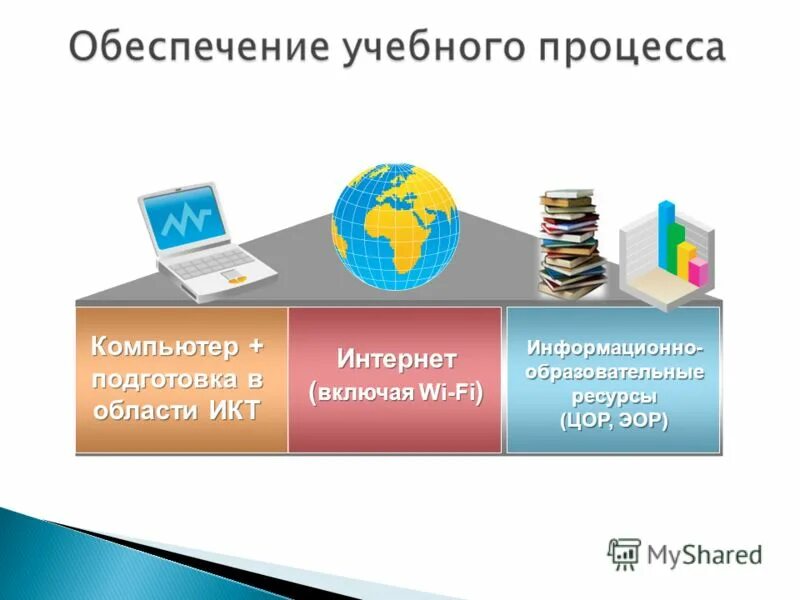 Обеспечение учебного процесса

Компьютер + подготовка в области ИКТ

Интернет (включая Wi-Fi)

Информационно-образовательные ресурсы (ЦОР, ЭОР)

MyShared